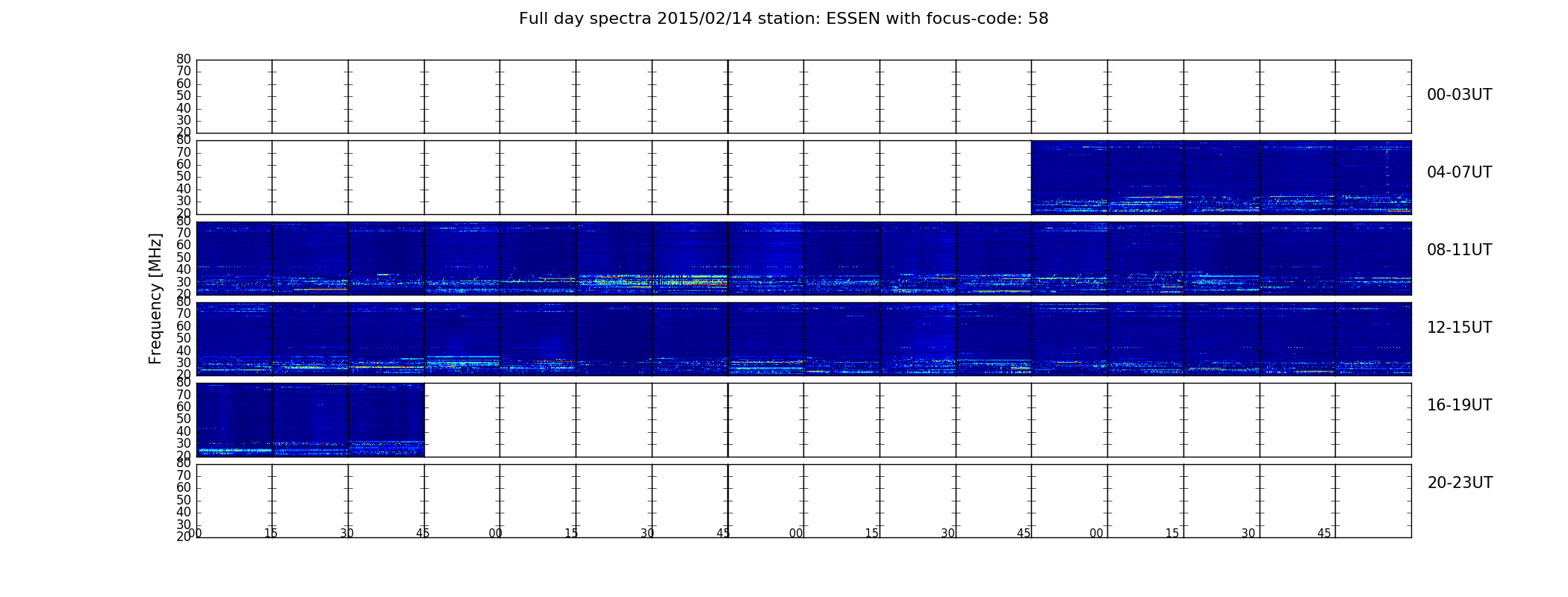 Full day spectra 2015/02/14 station: ESSEN with focus-code: 58

Frequency [MHz]

80 70 60 50 40 30 20
00-03UT

80 70 60 50 40 30 20
04-07UT

80 70 60 50 40 30 20
08-11UT

80 70 60 50 40 30 20
12-15UT

80 70 60 50 40 30 20
16-19UT

80 70 60 50 40 30 20
20-23UT

00 15 30 45 00 15 30 45 00 15 30 45 00 15 30 45